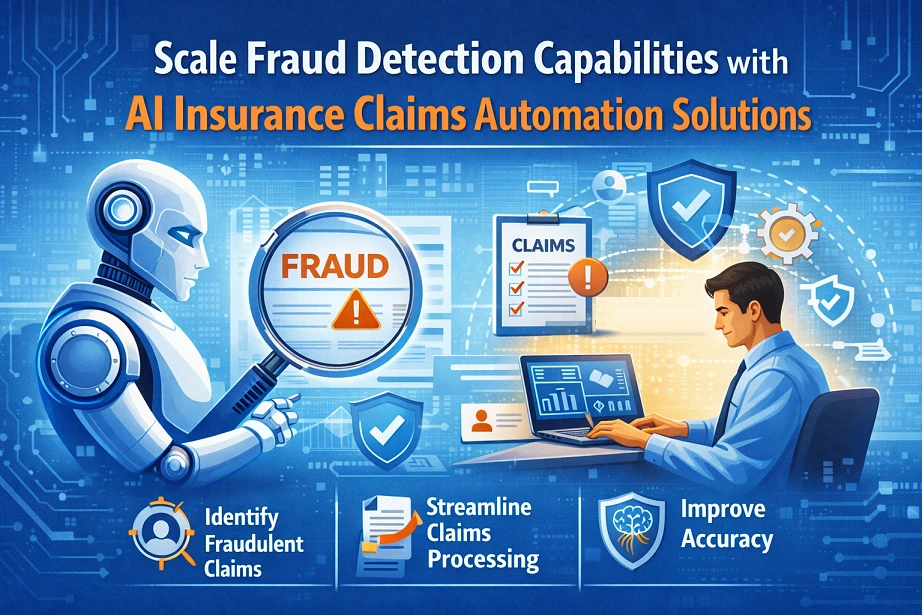 Scale Fraud Detection Capabilities with
AI Insurance Claims Automation Solutions

FRAUD

CLAIMS

Identify Fraudulent Claims

Streamline Claims Processing

Improve Accuracy